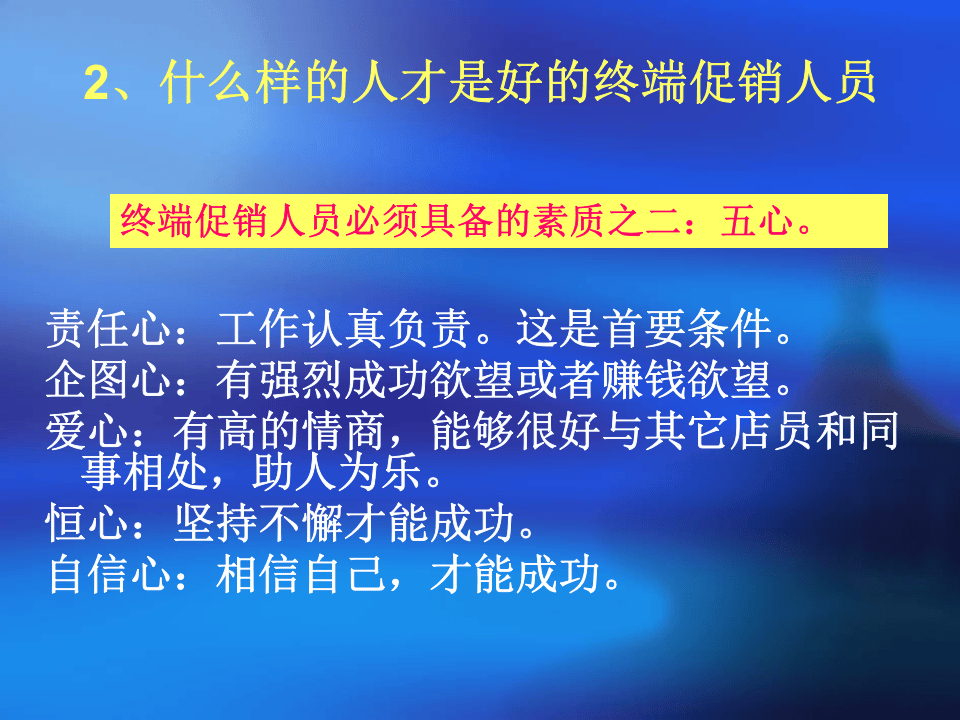 2、什么样的人才是好的终端促销人员

终端促销人员必须具备的素质之二：五心。

责任心：工作认真负责。这是首要条件。

企图心：有强烈成功欲望或者赚钱欲望。

爱心：有高的情商，能够很好与其它店员和同事相处，助人为乐。

恒心：坚持不懈才能成功。

自信心：相信自己，才能成功。